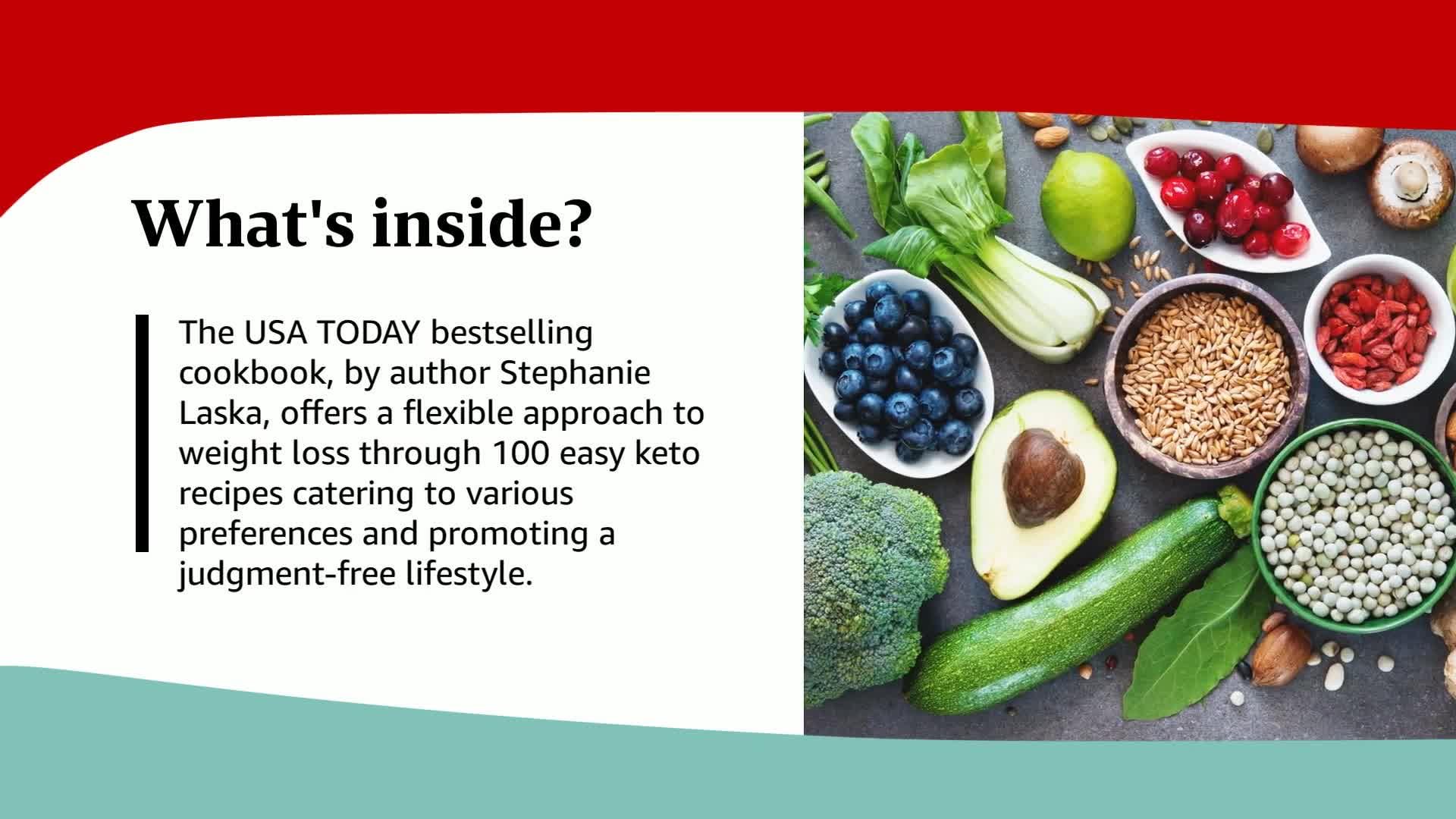 What's inside?

The USA TODAY bestselling cookbook, by author Stephanie Laska, offers a flexible approach to weight loss through 100 easy keto recipes catering to various preferences and promoting a judgment-free lifestyle.